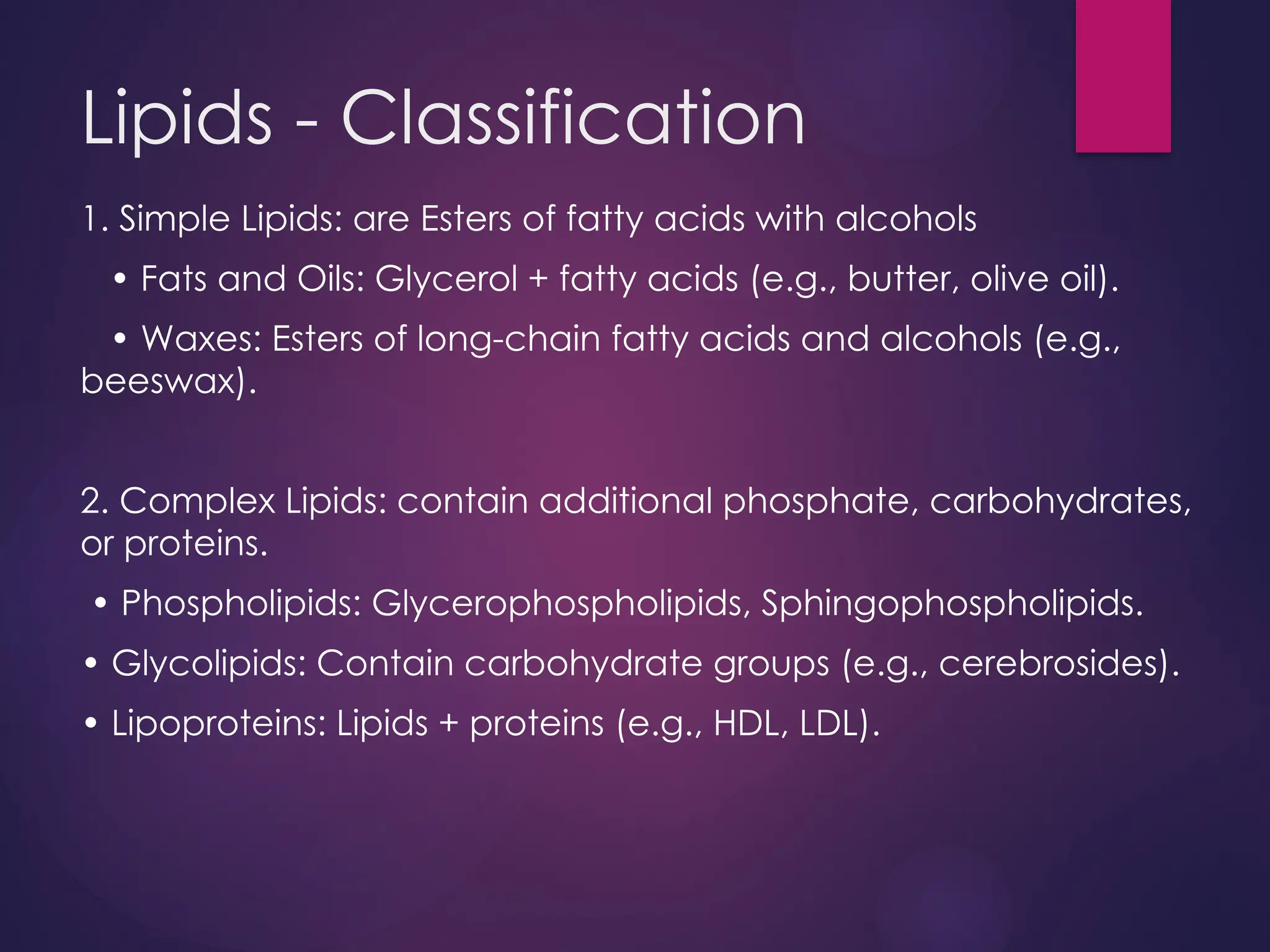 Lipids - Classification

1. Simple Lipids: are Esters of fatty acids with alcohols

• Fats and Oils: Glycerol + fatty acids (e.g., butter, olive oil).

• Waxes: Esters of long-chain fatty acids and alcohols (e.g., beeswax).

2. Complex Lipids: contain additional phosphate, carbohydrates, or proteins.

• Phospholipids: Glycerophospholipids, Sphingophospholipids.

• Glycolipids: Contain carbohydrate groups (e.g., cerebrosides).

• Lipoproteins: Lipids + proteins (e.g., HDL, LDL).